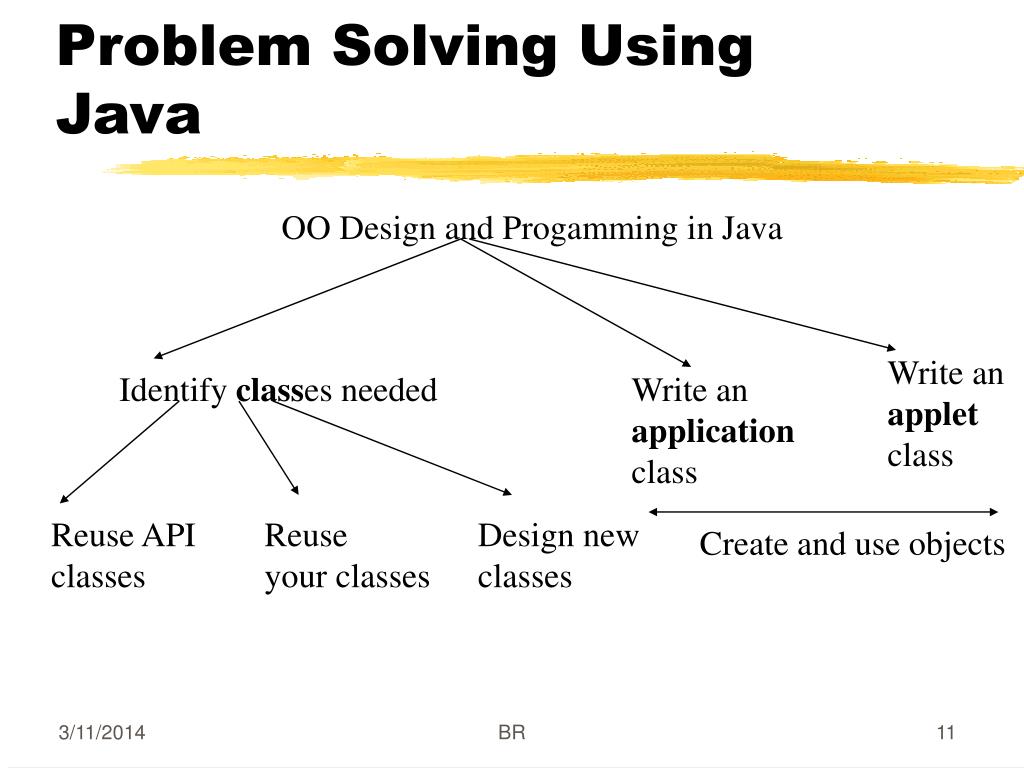 Problem Solving Using Java

OO Design and Progamming in Java

Identify classes needed

Write an application class

Write an applet class

Reuse API classes

Reuse your classes

Design new classes

Create and use objects

3/11/2014

BR

11